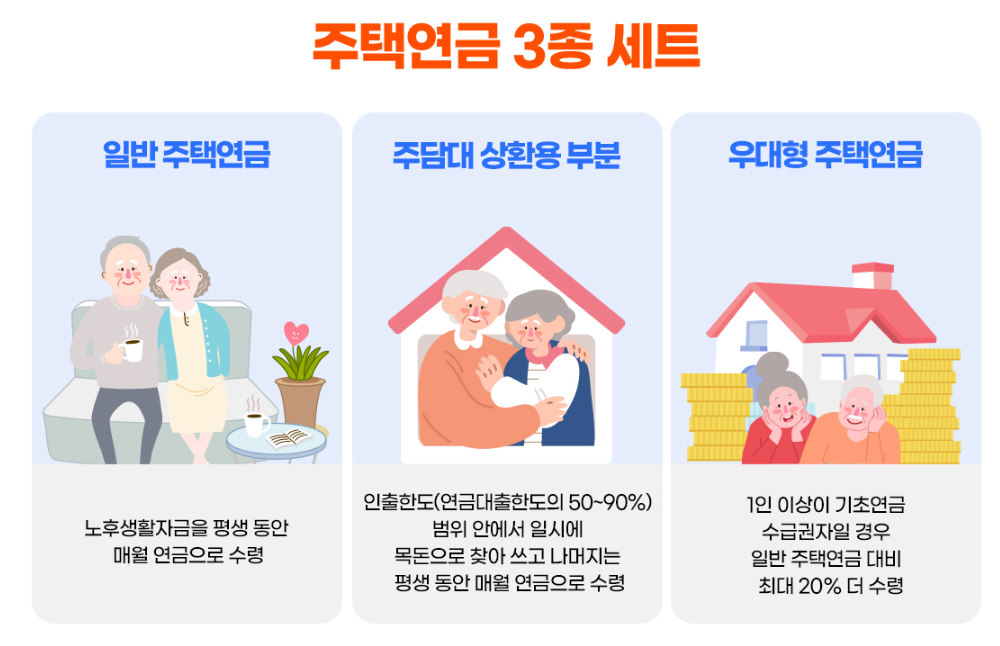 주택연금 3종 세트

일반 주택연금

노후생활자금을 평생 동안
매월 연금으로 수령

주담대 상환용 부분

인출한도(연금대출한도의 50~90%)
범위 안에서 일시에
목돈으로 찾아 쓰고 나머지는
평생 동안 매월 연금으로 수령

우대형 주택연금

1인 이상이 기초연금
수급권자일 경우
일반 주택연금 대비
최대 20% 더 수령